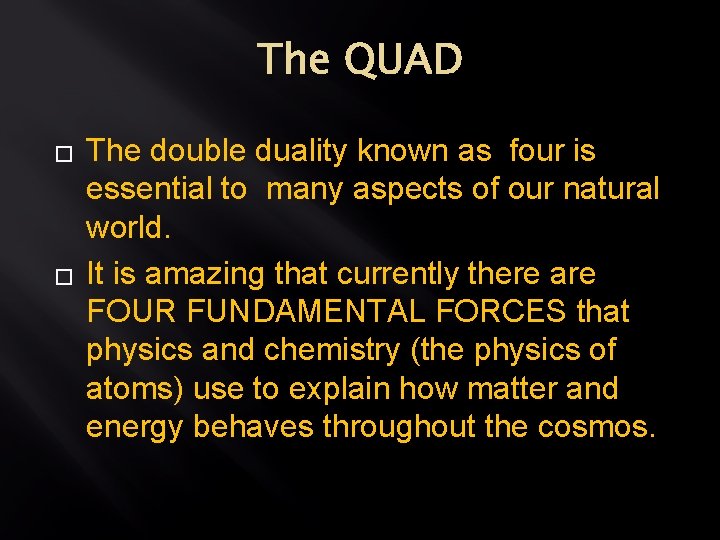 The QUAD

The double duality known as four is essential to many aspects of our natural world.

It is amazing that currently there are FOUR FUNDAMENTAL FORCES that physics and chemistry (the physics of atoms) use to explain how matter and energy behaves throughout the cosmos.